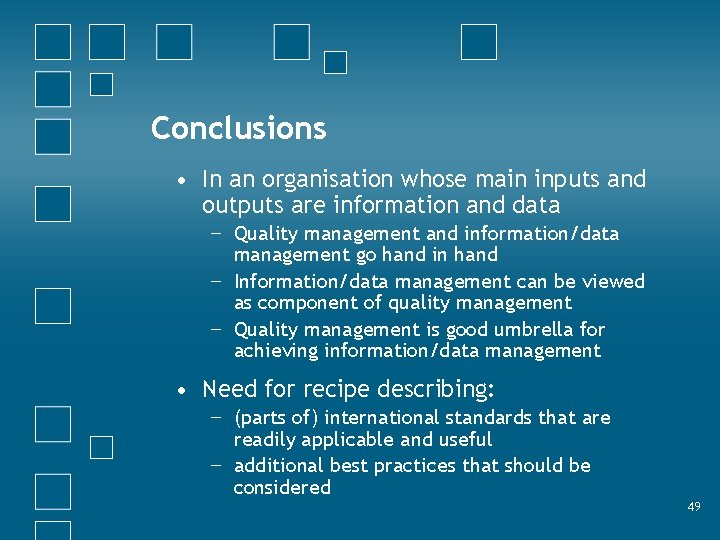 Conclusions

• In an organisation whose main inputs and outputs are information and data
  – Quality management and information/data management go hand in hand
  – Information/data management can be viewed as component of quality management
  – Quality management is good umbrella for achieving information/data management

• Need for recipe describing:
  – (parts of) international standards that are readily applicable and useful
  – additional best practices that should be considered

49